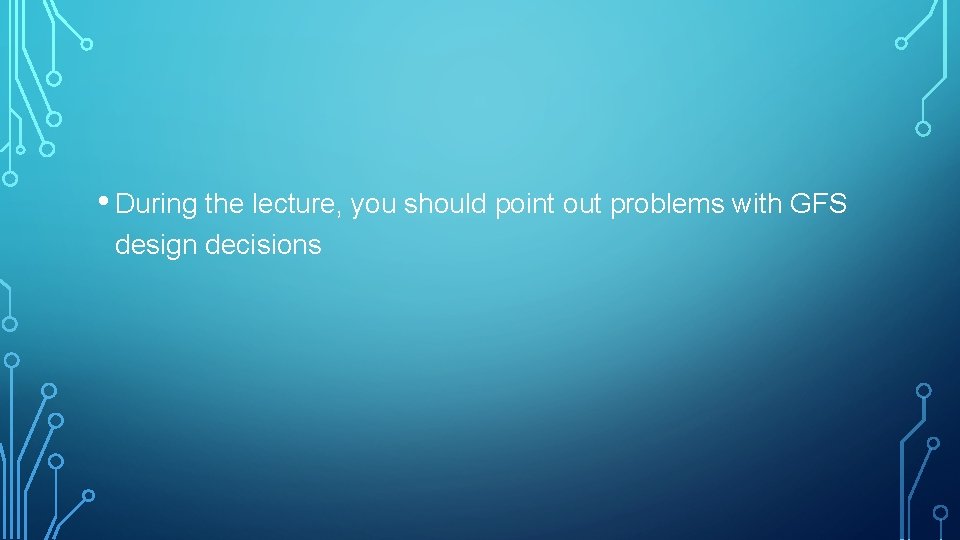 • During the lecture, you should point out problems with GFS design decisions